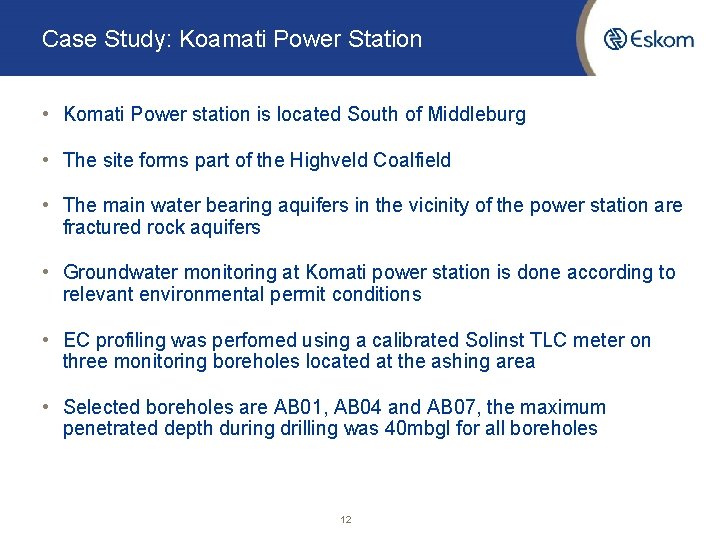 Case Study: Koamati Power Station

Eskom

• Komati Power station is located South of Middleburg

• The site forms part of the Highveld Coalfield

• The main water bearing aquifers in the vicinity of the power station are fractured rock aquifers

• Groundwater monitoring at Komati power station is done according to relevant environmental permit conditions

• EC profiling was perfomed using a calibrated Solinst TLC meter on three monitoring boreholes located at the ashing area

• Selected boreholes are AB01, AB04 and AB07, the maximum penetrated depth during drilling was 40mbgl for all boreholes

12